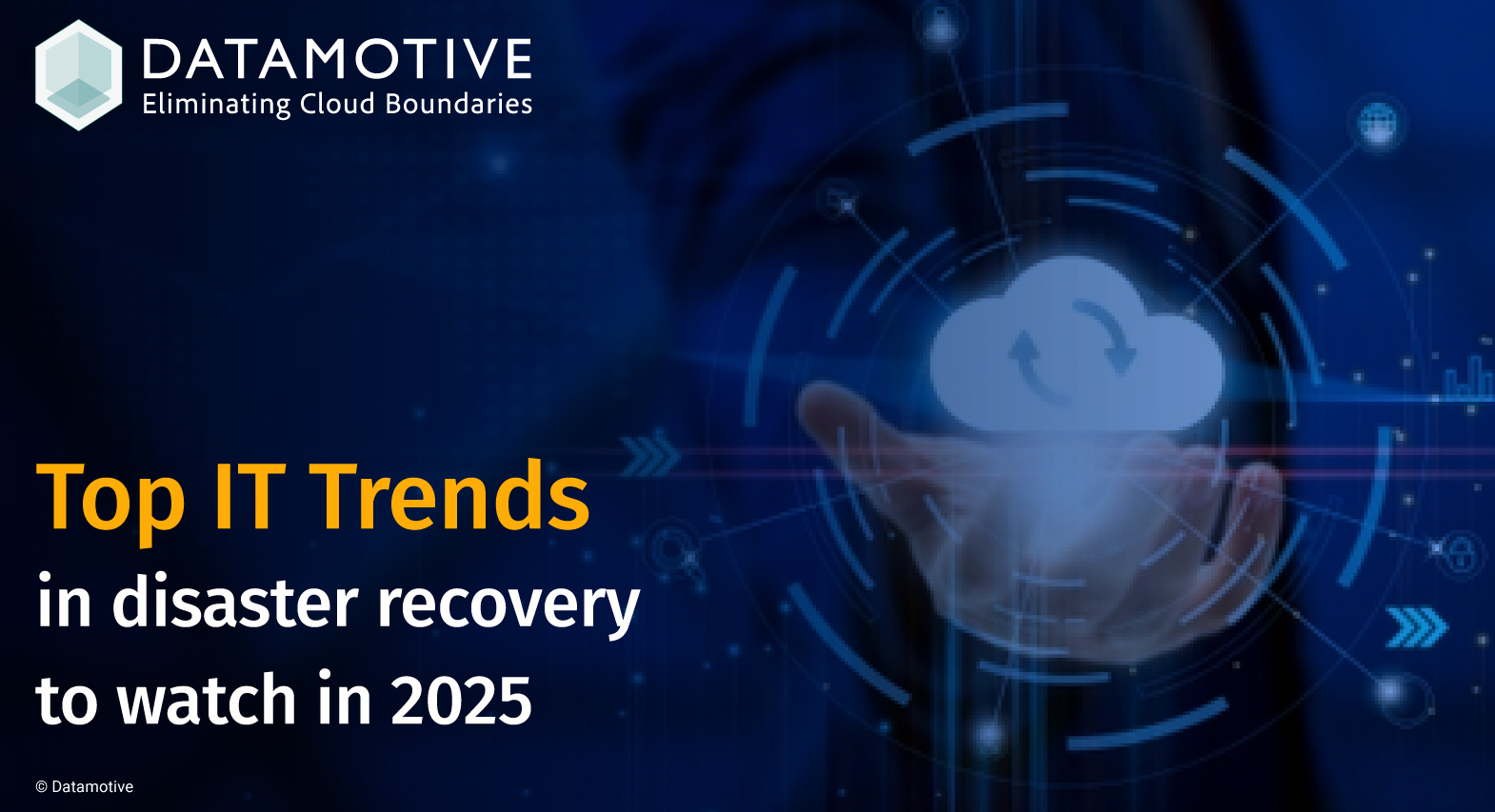 DATAMOTIVE
Eliminating Cloud Boundaries

Top IT Trends
in disaster recovery
to watch in 2025

© Datamotive